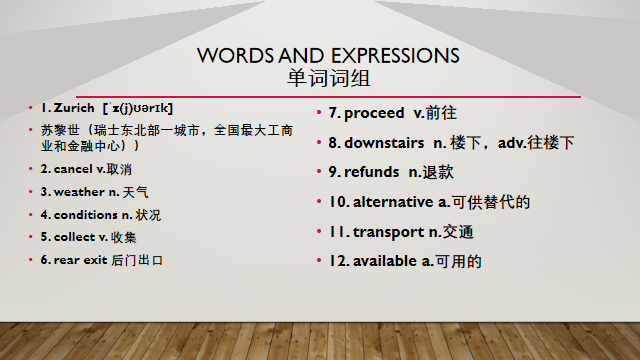 WORDS AND EXPRESSIONS
单词词组

• 1. Zurich [ˈz(j)ʊərɪk]
• 苏黎世（瑞士东北部一城市，全国最大工商业和金融中心））
• 2. cancel v.取消
• 3. weather n. 天气
• 4. conditions n. 状况
• 5. collect v. 收集
• 6. rear exit 后门出口

• 7. proceed v.前往
• 8. downstairs n. 楼下，adv.往楼下
• 9. refunds n.退款
• 10. alternative a.可供替代的
• 11. transport n.交通
• 12. available a.可用的